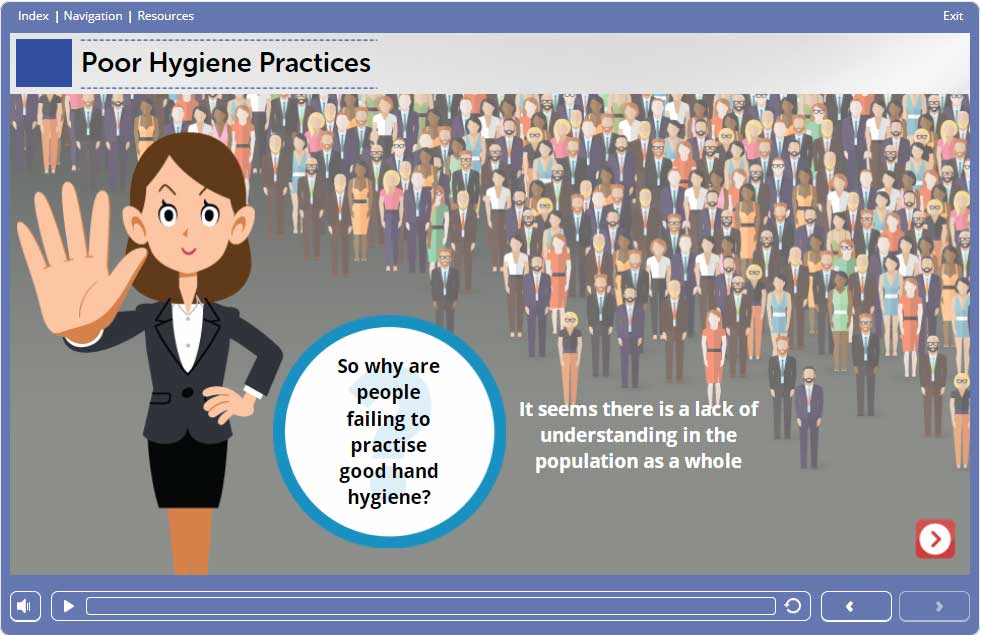 Index | Navigation | Resources

Exit

Poor Hygiene Practices

So why are people failing to practise good hand hygiene?

It seems there is a lack of understanding in the population as a whole